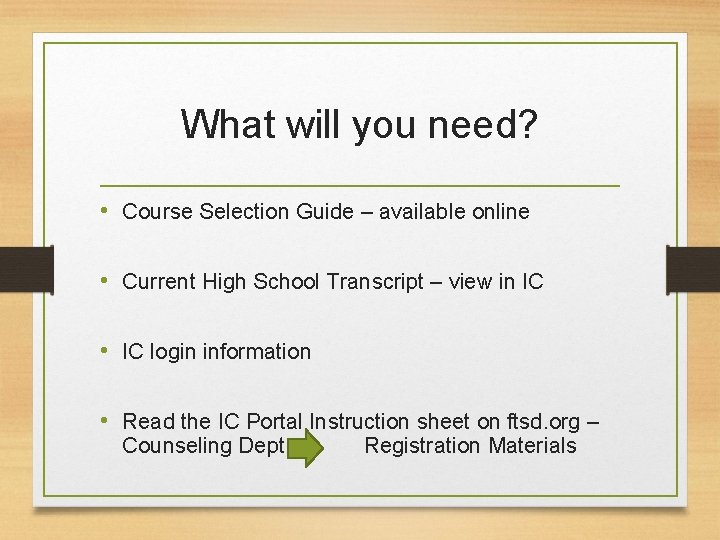 What will you need?

• Course Selection Guide – available online

• Current High School Transcript – view in IC

• IC login information

• Read the IC Portal Instruction sheet on ftsd.org – Counseling Dept Registration Materials